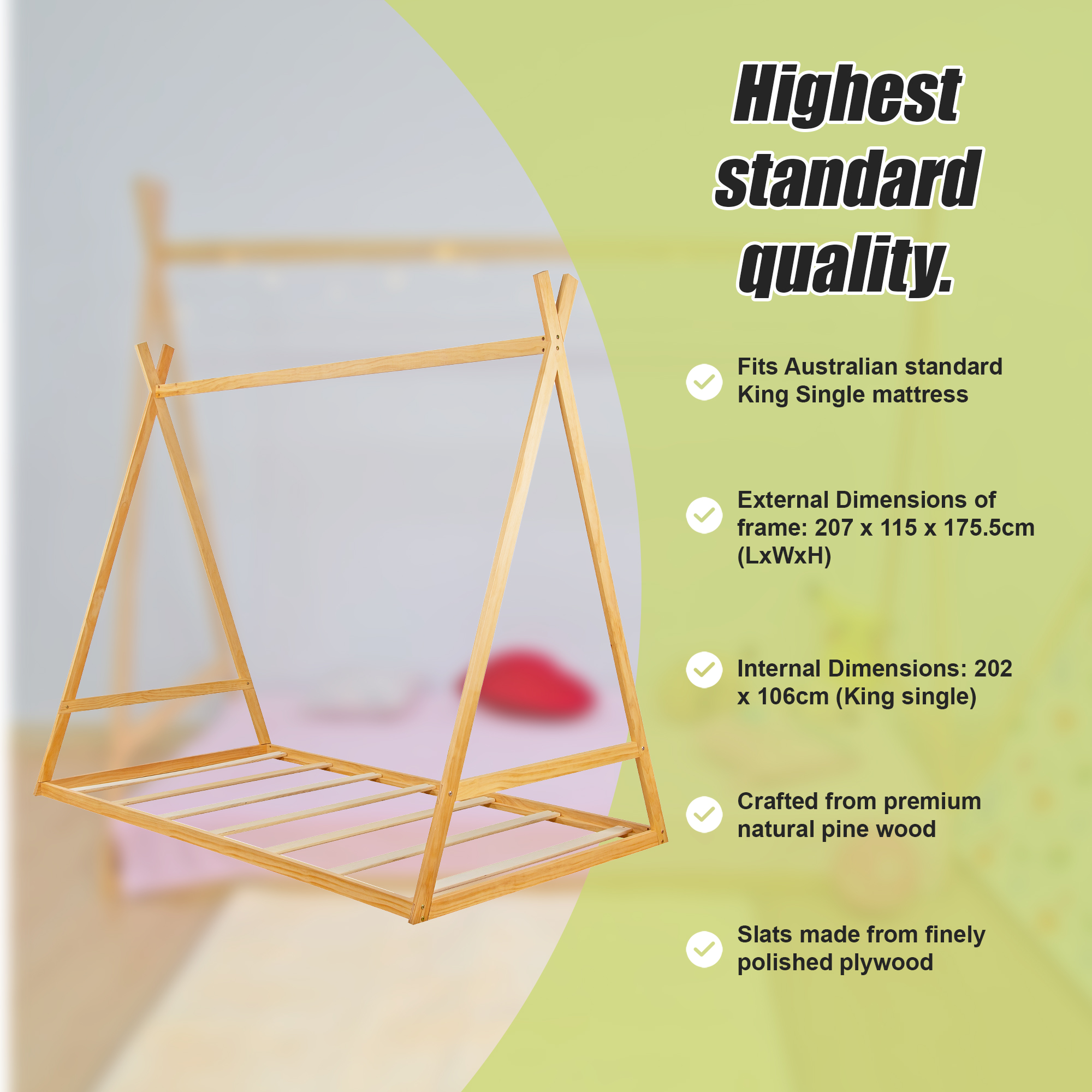 Highest standard quality.

Fits Australian standard King Single mattress

External Dimensions of frame: 207 x 115 x 175.5cm (LxWxH)

Internal Dimensions: 202 x 106cm (King single)

Crafted from premium natural pine wood

Slats made from finely polished plywood